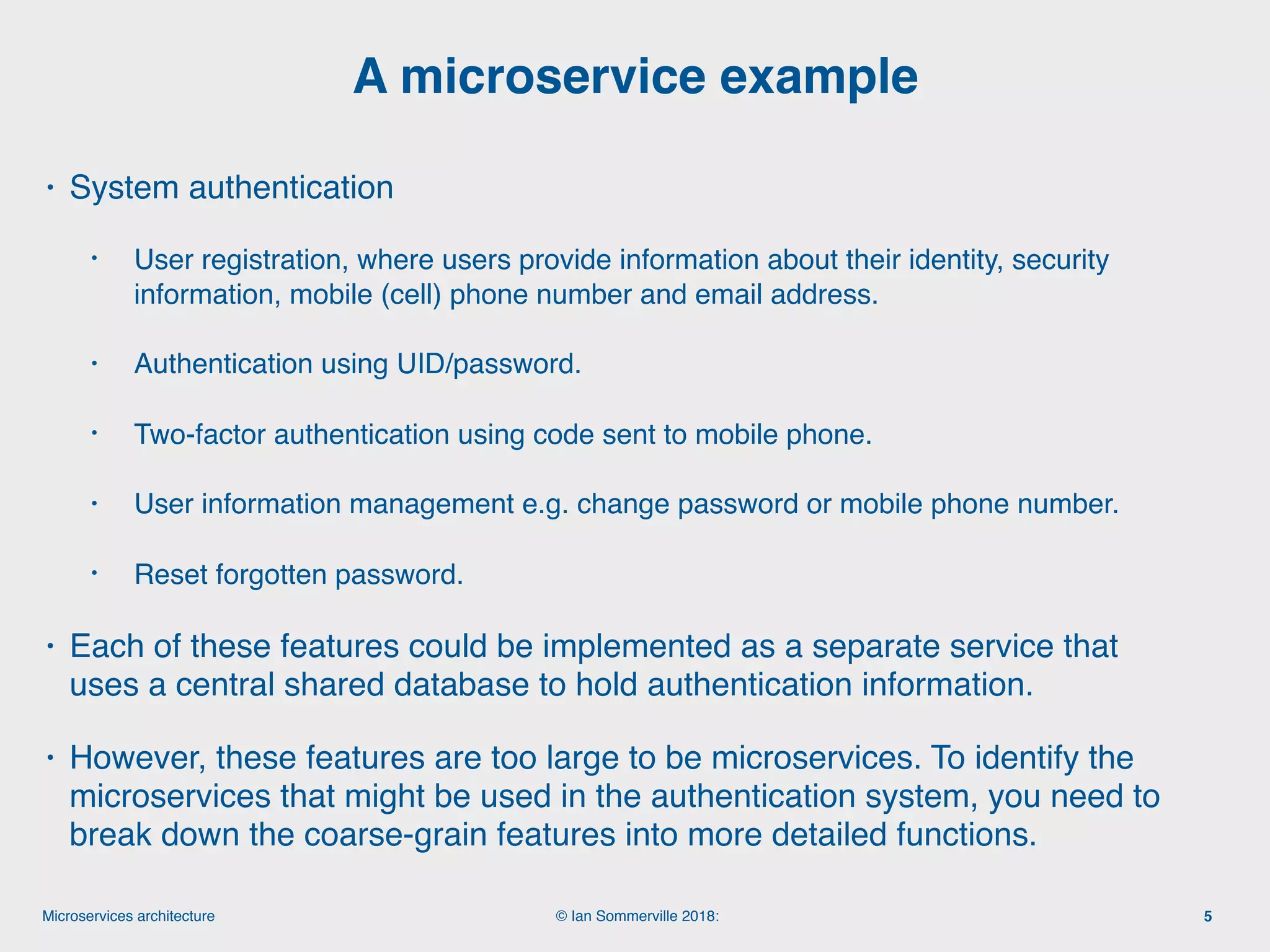 A microservice example

• System authentication

• User registration, where users provide information about their identity, security information, mobile (cell) phone number and email address.

• Authentication using UID/password.

• Two-factor authentication using code sent to mobile phone.

• User information management e.g. change password or mobile phone number.

• Reset forgotten password.

• Each of these features could be implemented as a separate service that uses a central shared database to hold authentication information.

• However, these features are too large to be microservices. To identify the microservices that might be used in the authentication system, you need to break down the coarse-grain features into more detailed functions.

Microservices architecture

© Ian Sommerville 2018:

5